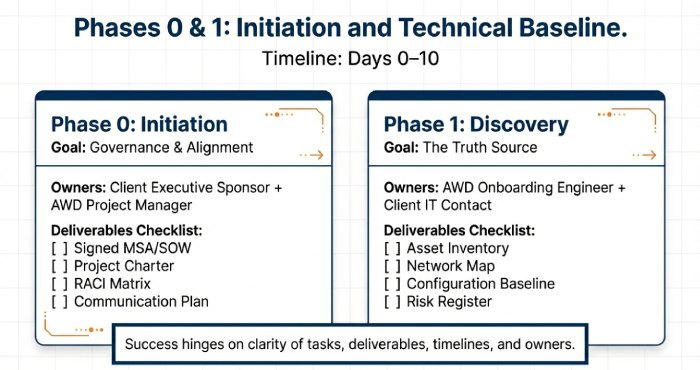 Phases 0 & 1: Initiation and Technical Baseline.
Timeline: Days 0–10

Phase 0: Initiation
Goal: Governance & Alignment

Owners: Client Executive Sponsor + AWD Project Manager

Deliverables Checklist:
[ ] Signed MSA/SOW
[ ] Project Charter
[ ] RACI Matrix
[ ] Communication Plan

Phase 1: Discovery
Goal: The Truth Source

Owners: AWD Onboarding Engineer + Client IT Contact

Deliverables Checklist:
[ ] Asset Inventory
[ ] Network Map
[ ] Configuration Baseline
[ ] Risk Register

Success hinges on clarity of tasks, deliverables, timelines, and owners.